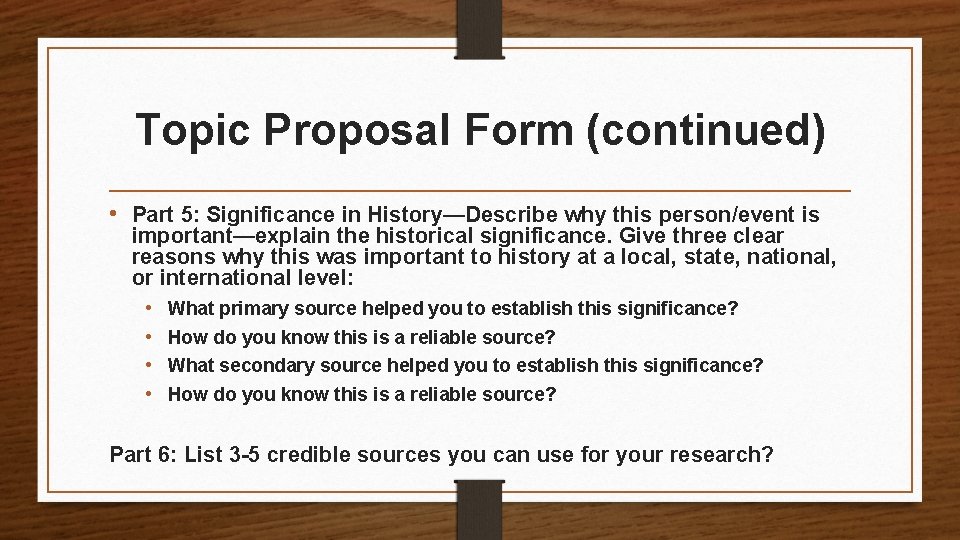 Topic Proposal Form (continued)

• Part 5: Significance in History—Describe why this person/event is important—explain the historical significance. Give three clear reasons why this was important to history at a local, state, national, or international level:
  • What primary source helped you to establish this significance?
  • How do you know this is a reliable source?
  • What secondary source helped you to establish this significance?
  • How do you know this is a reliable source?

Part 6: List 3-5 credible sources you can use for your research?